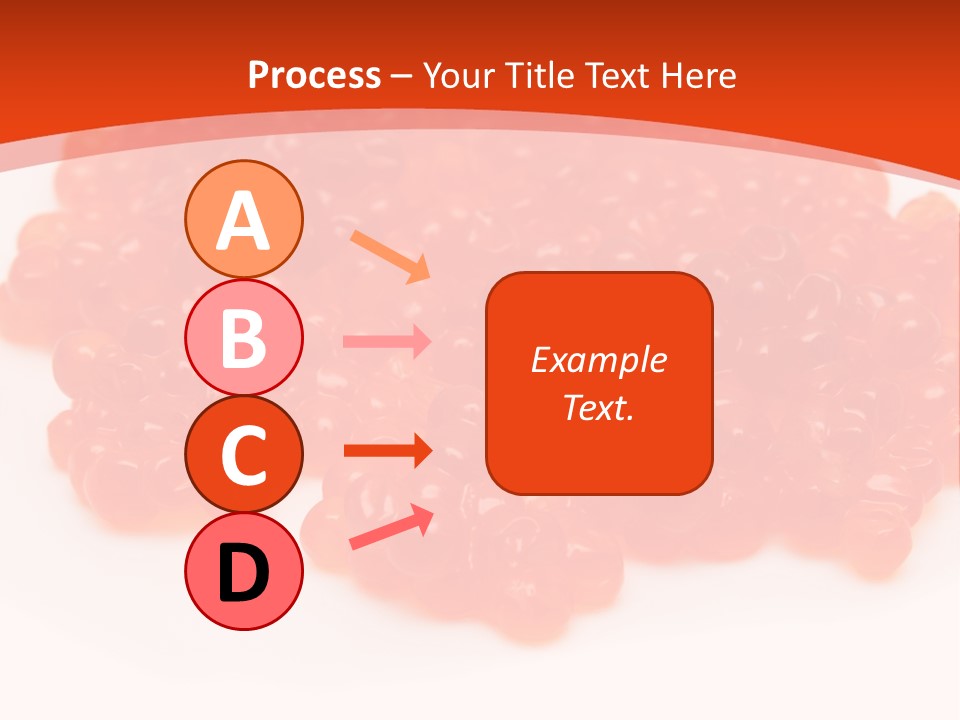 Process – Your Title Text Here

A

B

C

D

Example Text.